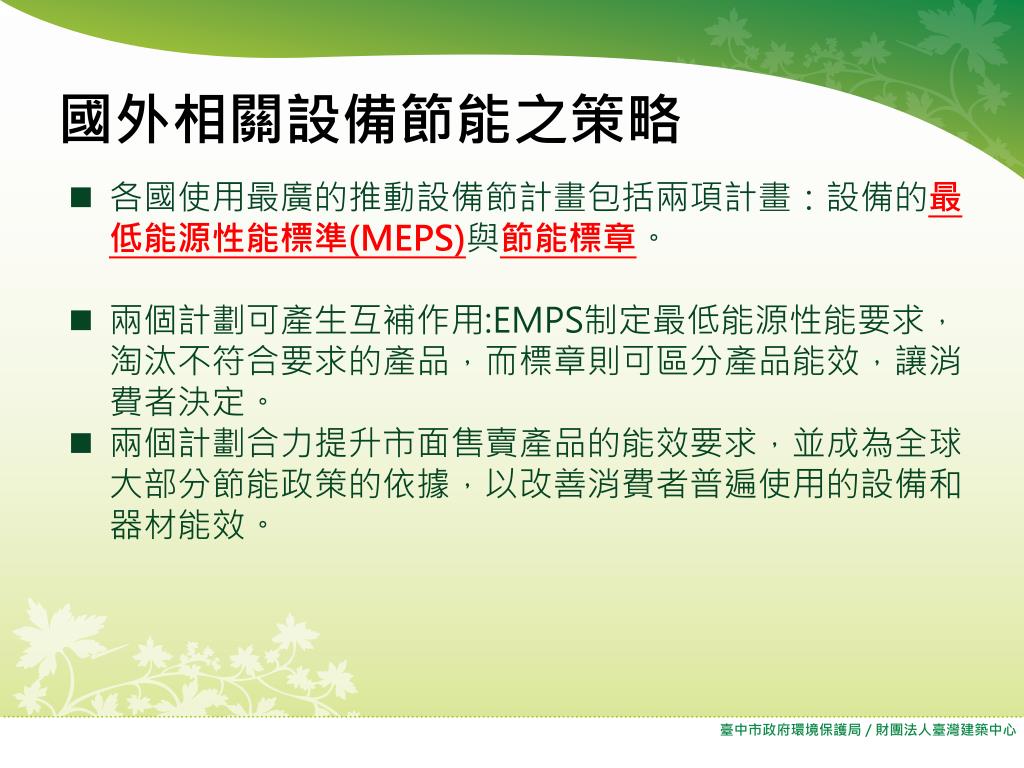 國外相關設備節能之策略

■ 各國使用最廣的推動設備節計畫包括兩項計畫：設備的最低能源性能標準(MEPS)與節能標章。

■ 兩個計劃可產生互補作用:EMPS制定最低能源性能要求，淘汰不符合要求的產品，而標章則可區分產品能效，讓消費者決定。

■ 兩個計劃合力提升市面售賣產品的能效要求，並成為全球大部分節能政策的依據，以改善消費者普遍使用的設備和器材能效。

臺中市政府環境保護局 / 財團法人臺灣建築中心